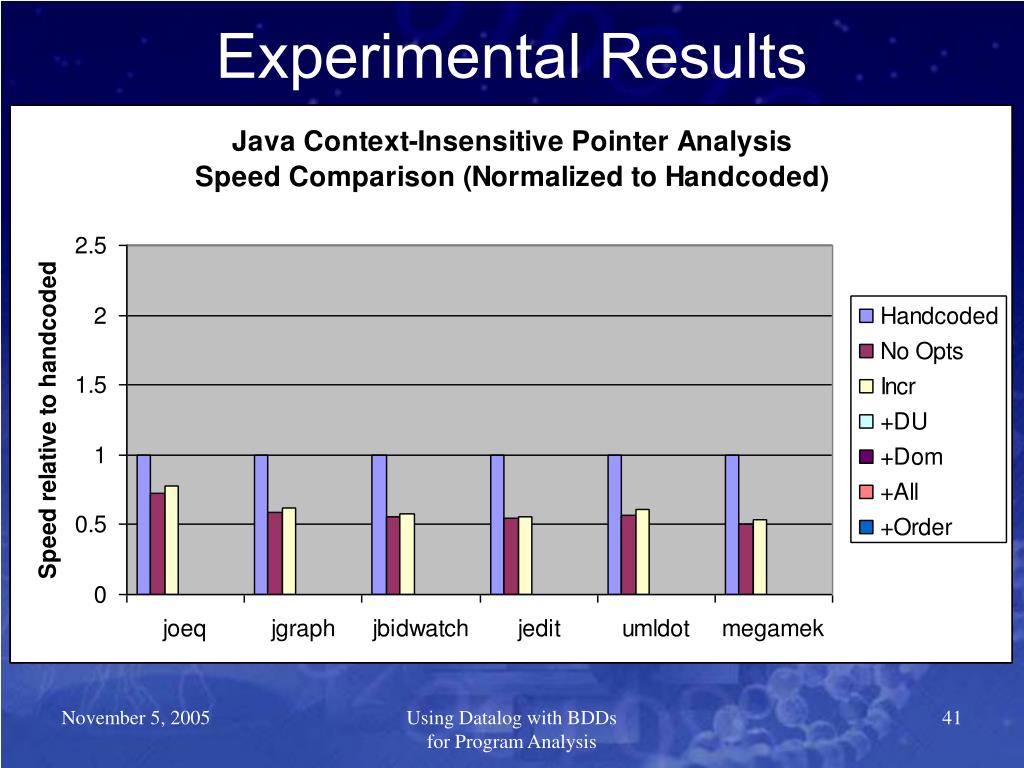 Experimental Results

Java Context-Insensitive Pointer Analysis
Speed Comparison (Normalized to Handcoded)

Speed relative to handcoded

2.5
2
1.5
1
0.5
0

joeq
jgraph
jbidwatch
jedit
umldot
megamek

Handcoded
No Opts
Incr
+DU
+Dom
+All
+Order

November 5, 2005

Using Datalog with BDDs for Program Analysis

41